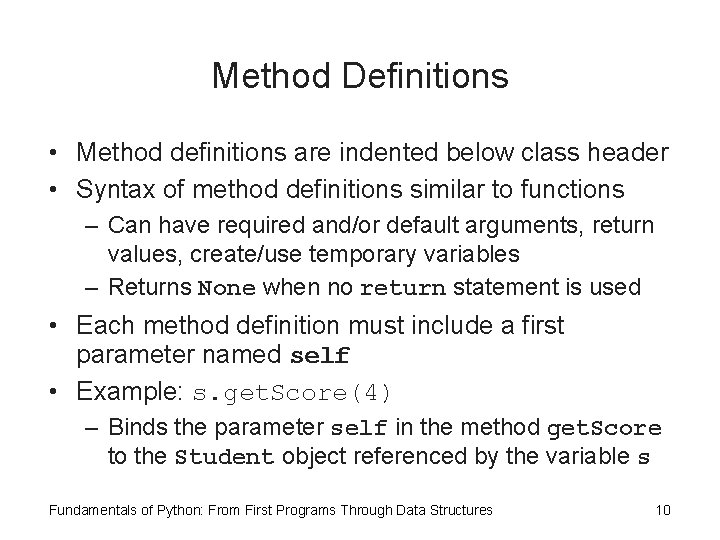 Method Definitions

• Method definitions are indented below class header
• Syntax of method definitions similar to functions
– Can have required and/or default arguments, return values, create/use temporary variables
– Returns None when no return statement is used
• Each method definition must include a first parameter named self
• Example: s.getScore(4)
– Binds the parameter self in the method getScore to the Student object referenced by the variable s

Fundamentals of Python: From First Programs Through Data Structures 10